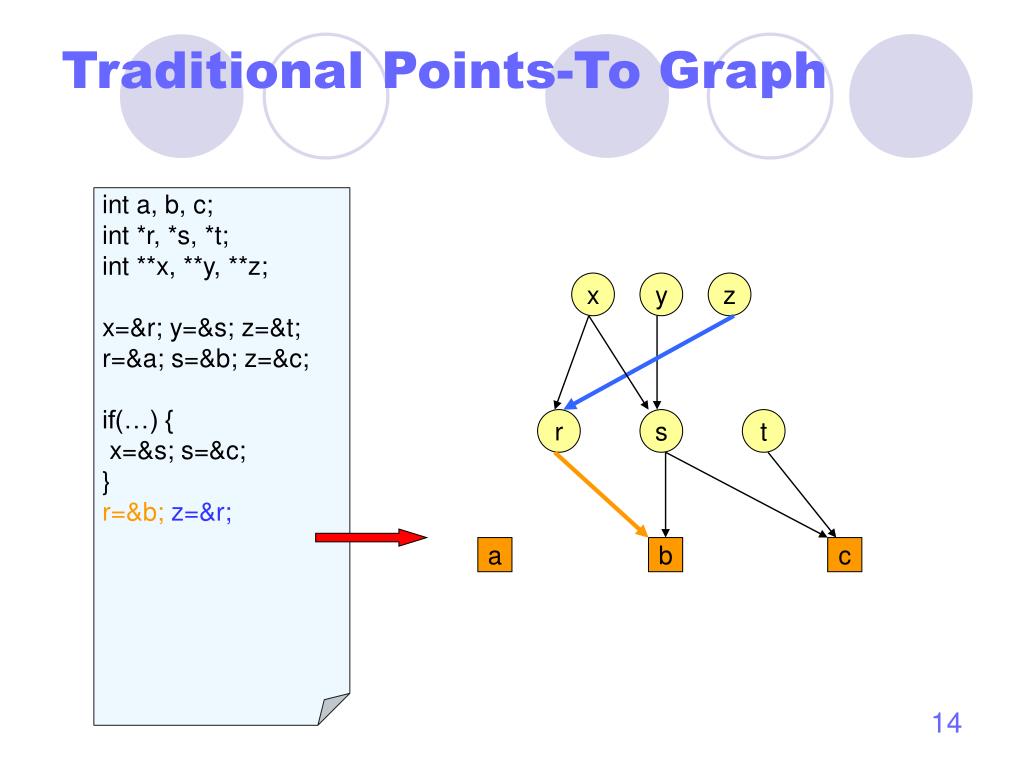 Traditional Points-To Graph

int a, b, c;
int *r, *s, *t;
int **x, **y, **z;

x=&r; y=&s; z=&t;
r=&a; s=&b; z=&c;

if(…) {
 x=&s; s=&c;
}
r=&b; z=&r;

x
y
z
r
s
t
a
b
c

14